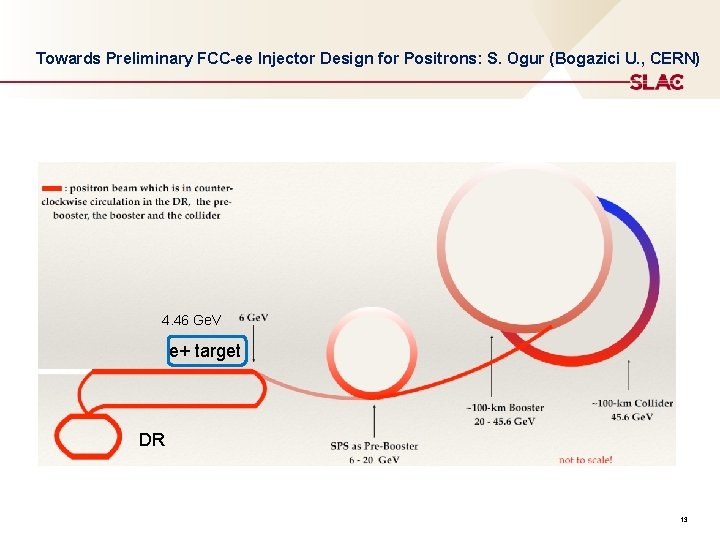 Towards Preliminary FCC-ee Injector Design for Positrons: S. Ogur (Bogazici U., CERN)

SLAC

: positron beam which is in counter-clockwise circulation in the DR, the pre-booster, the booster and the collider

4.46 GeV

6 GeV

e+ target

DR

SPS as Pre-Booster
6 - 20 GeV

~100-km Booster
20 - 45.6 GeV

~100-km Collider
45.6 GeV

not to scale!

13